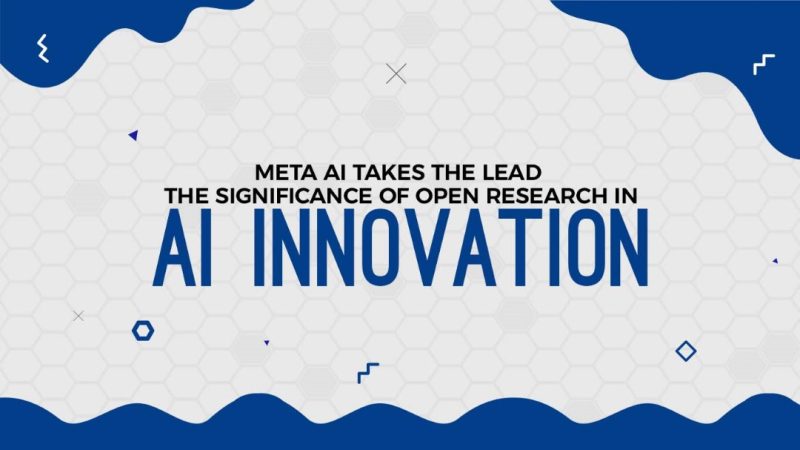 META AI TAKES THE LEAD
THE SIGNIFICANCE OF OPEN RESEARCH IN
AI INNOVATION